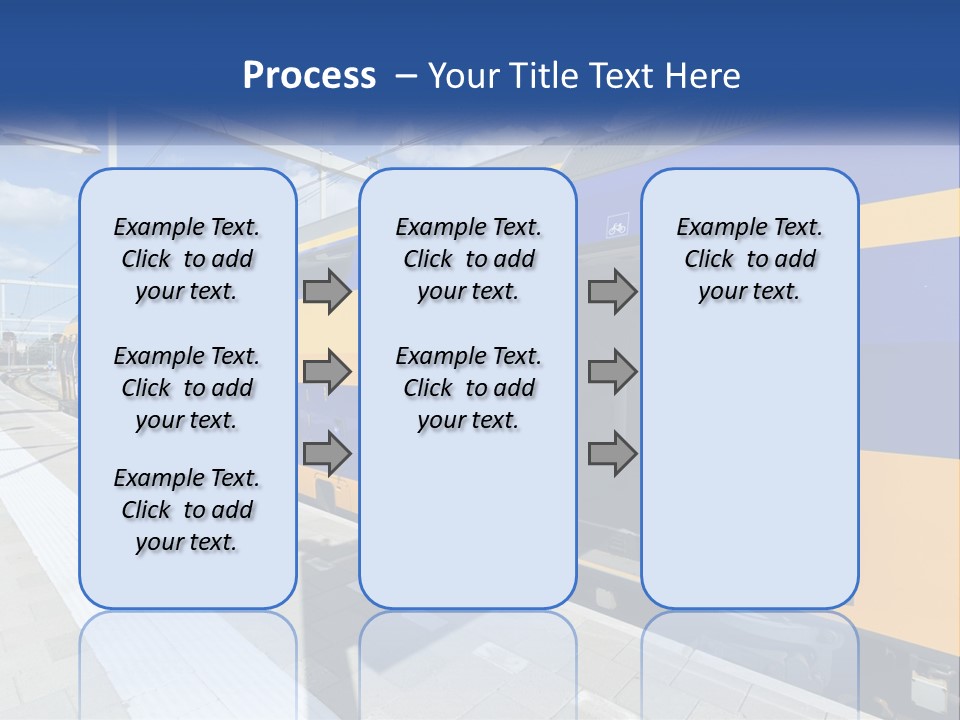 Process – Your Title Text Here

Example Text. Click to add your text.

Example Text. Click to add your text.

Example Text. Click to add your text.

Example Text. Click to add your text.

Example Text. Click to add your text.

Example Text. Click to add your text.